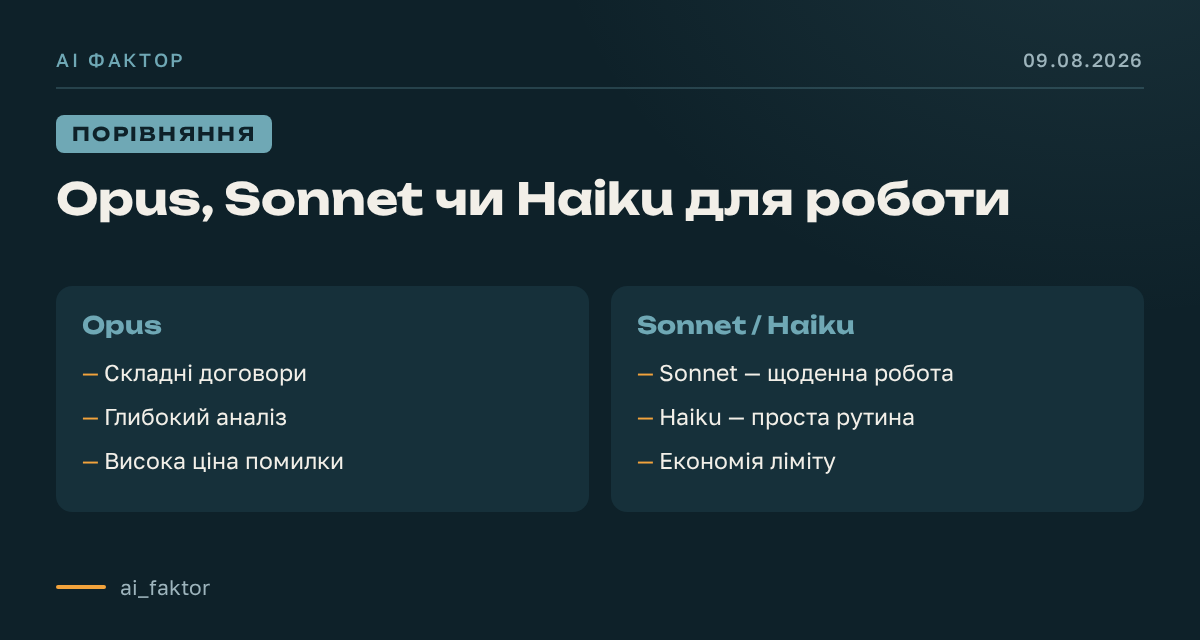 AI ФАКТОР

09.08.2026

ПОРІВНЯННЯ

Opus, Sonnet чи Haiku для роботи

Opus

— Складні договори

— Глибокий аналіз

— Висока ціна помилки

Sonnet / Haiku

— Sonnet — щоденна робота

— Haiku — проста рутина

— Економія ліміту

ai_faktor